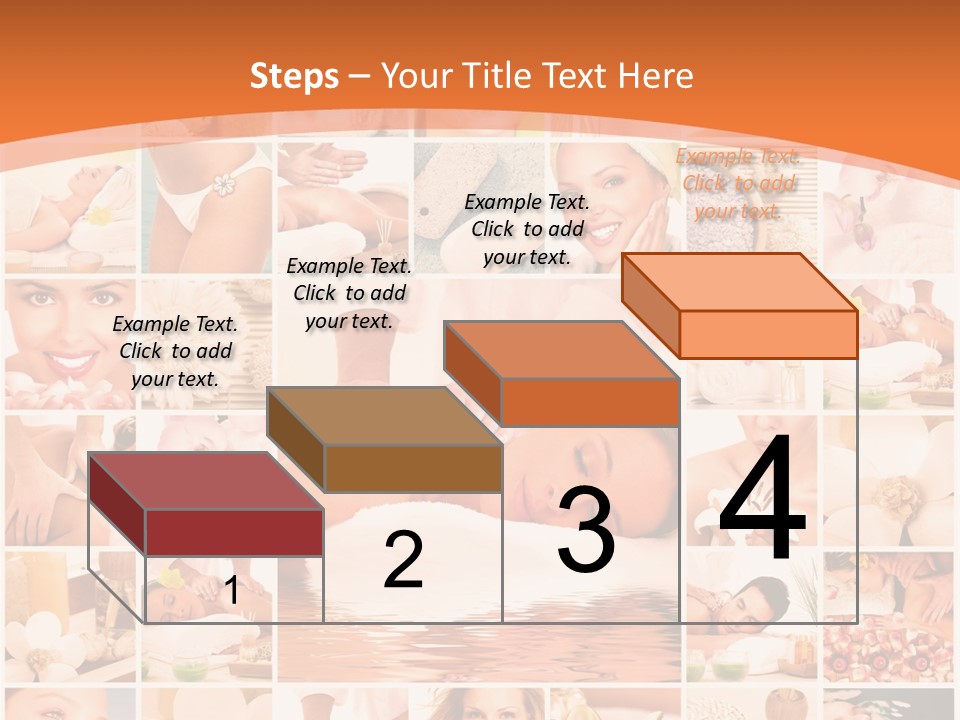 Steps – Your Title Text Here

Example Text. Click to add your text.

Example Text. Click to add your text.

Example Text. Click to add your text.

Example Text. Click to add your text.

1

2

3

4